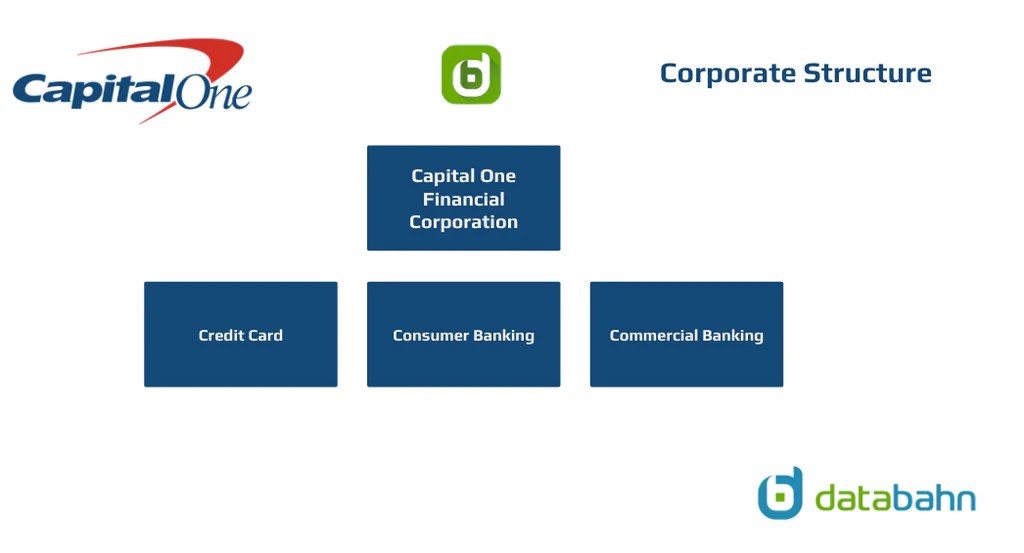 Capital One

Corporate Structure

Capital One Financial Corporation

Credit Card

Consumer Banking

Commercial Banking

databahn